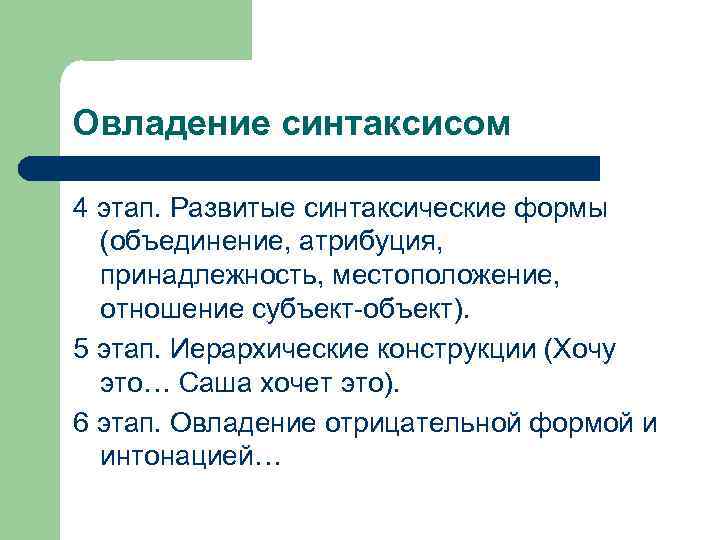 Овладение синтаксисом

4 этап. Развитые синтаксические формы (объединение, атрибуция, принадлежность, местоположение, отношение субъект-объект).

5 этап. Иерархические конструкции (Хочу это… Саша хочет это).

6 этап. Овладение отрицательной формой и интонацией…